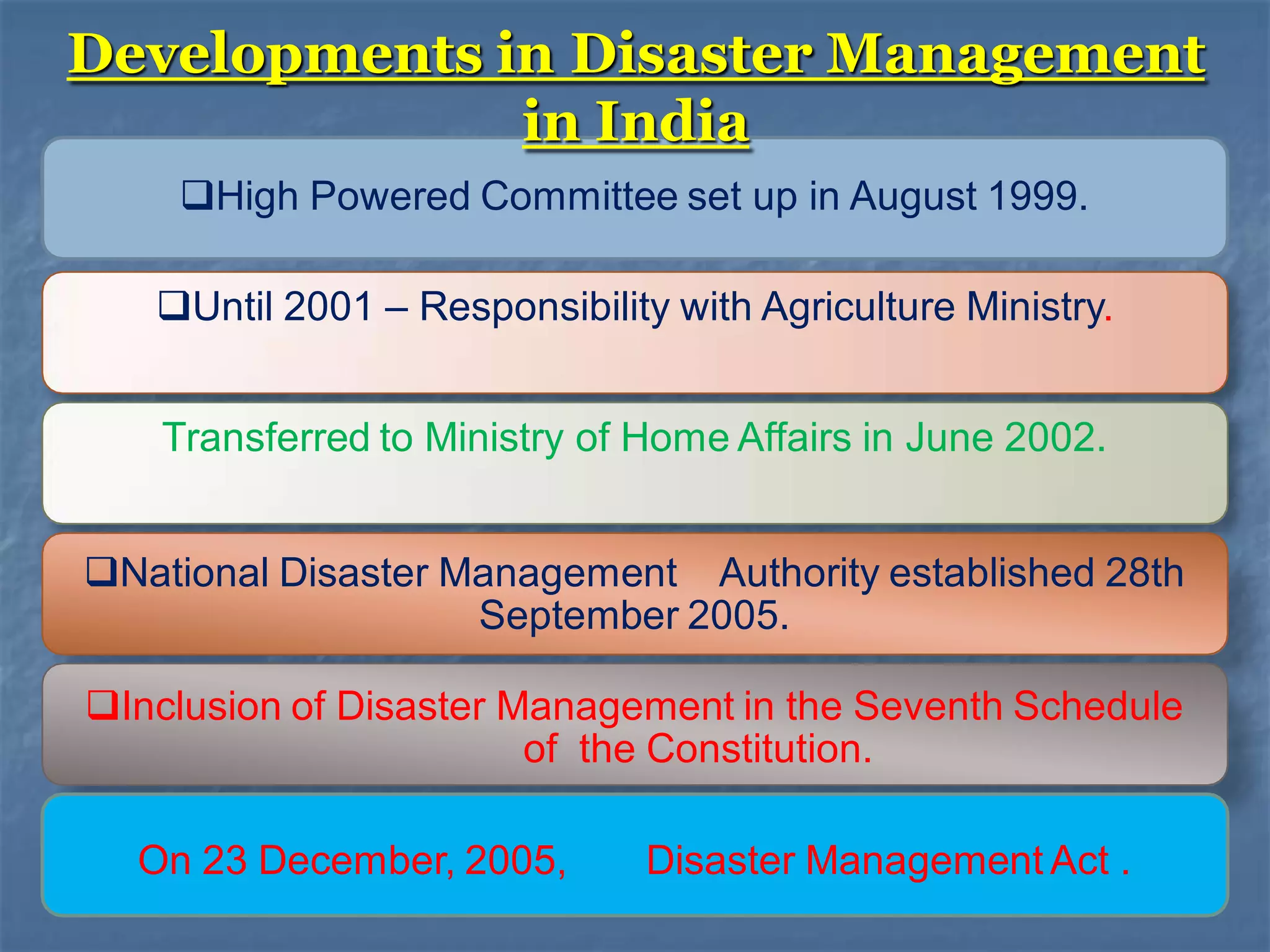 Developments in Disaster Management in India

❑High Powered Committee set up in August 1999.

❑Until 2001 – Responsibility with Agriculture Ministry.

Transferred to Ministry of Home Affairs in June 2002.

❑National Disaster Management Authority established 28th September 2005.

❑Inclusion of Disaster Management in the Seventh Schedule of the Constitution.

On 23 December, 2005, Disaster Management Act .